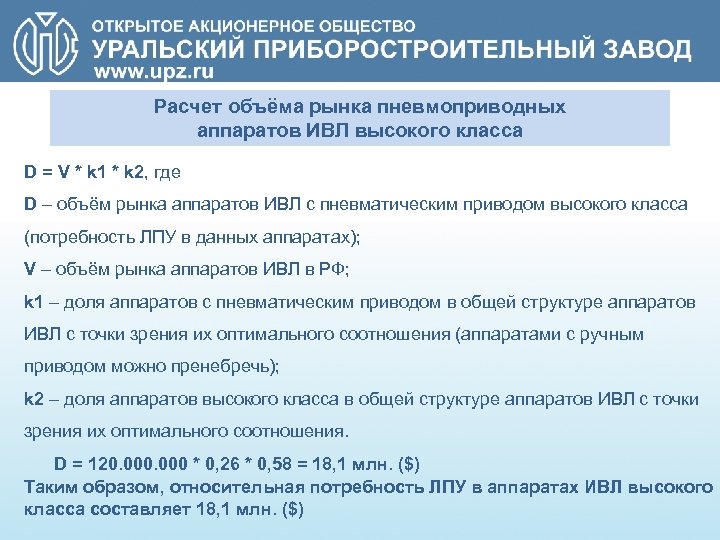 ОТКРЫТОЕ АКЦИОНЕРНОЕ ОБЩЕСТВО
УРАЛЬСКИЙ ПРИБОРОСТРОИТЕЛЬНЫЙ ЗАВОД
www.upz.ru

Расчет объёма рынка пневмоприводных аппаратов ИВЛ высокого класса

D = V * k1 * k2, где

D – объём рынка аппаратов ИВЛ с пневматическим приводом высокого класса (потребность ЛПУ в данных аппаратах);

V – объём рынка аппаратов ИВЛ в РФ;

k1 – доля аппаратов с пневматическим приводом в общей структуре аппаратов ИВЛ с точки зрения их оптимального соотношения (аппаратами с ручным приводом можно пренебречь);

k2 – доля аппаратов высокого класса в общей структуре аппаратов ИВЛ с точки зрения их оптимального соотношения.

D = 120.000.000 * 0,26 * 0,58 = 18,1 млн. ($)

Таким образом, относительная потребность ЛПУ в аппаратах ИВЛ высокого класса составляет 18,1 млн. ($)